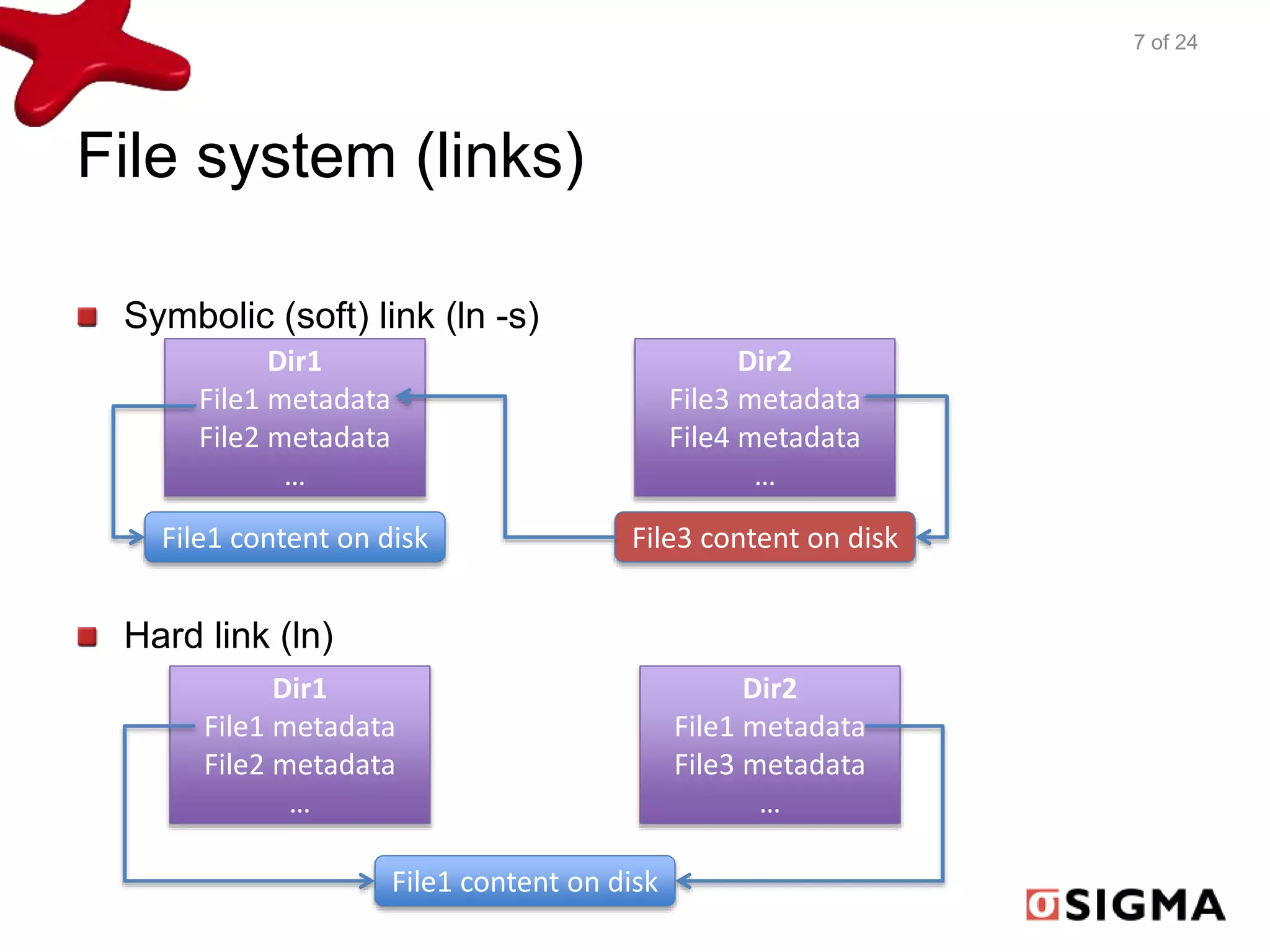 7 of 24

File system (links)

Symbolic (soft) link (ln -s)

Dir1
File1 metadata
File2 metadata
…

Dir2
File3 metadata
File4 metadata
…

File1 content on disk

File3 content on disk

Hard link (ln)

Dir1
File1 metadata
File2 metadata
…

Dir2
File1 metadata
File3 metadata
…

File1 content on disk

SIGMA